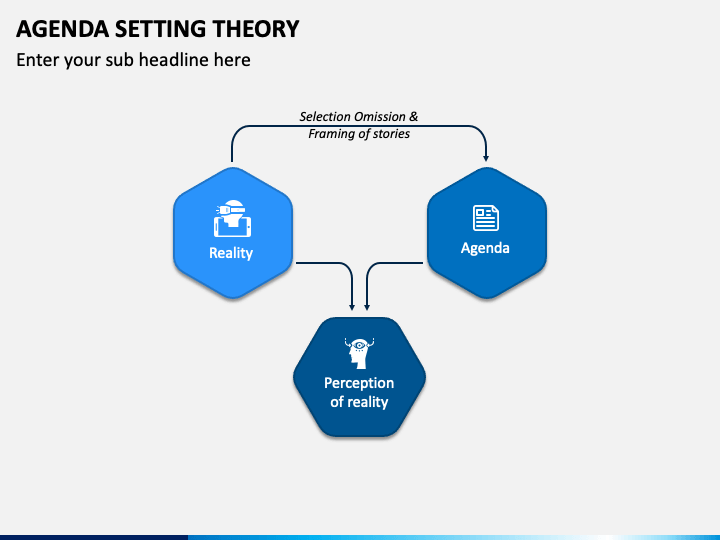 AGENDA SETTING THEORY

Enter your sub headline here

Selection Omission & Framing of stories

Reality

Agenda

Perception of reality